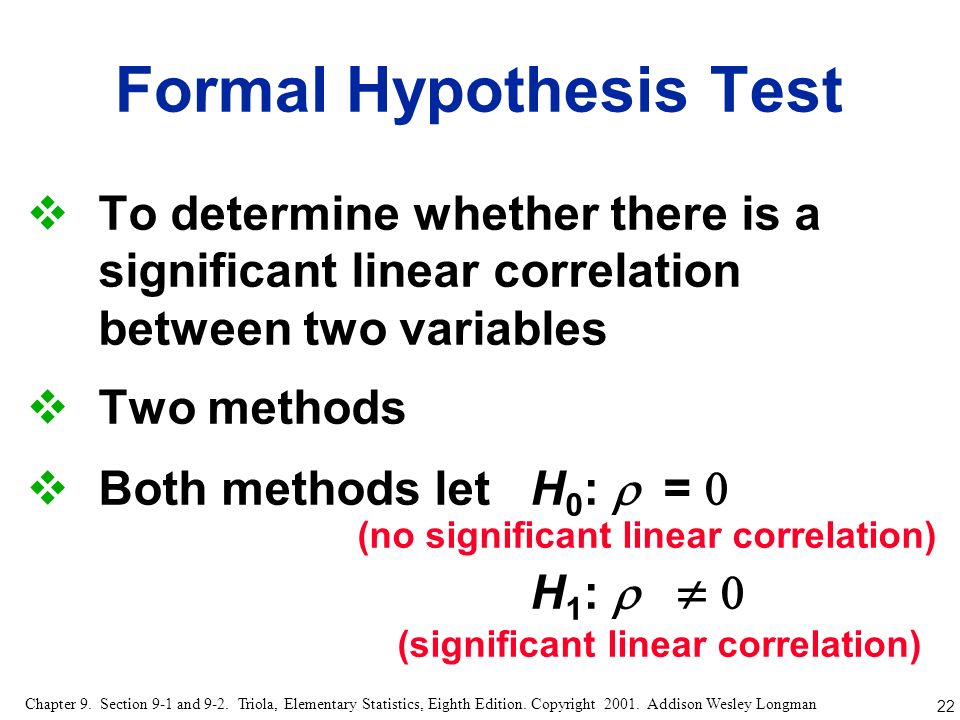 Formal Hypothesis Test

❖ To determine whether there is a significant linear correlation between two variables

❖ Two methods

❖ Both methods let $H_0$: $\rho = 0$

(no significant linear correlation)

$H_1$: $\rho \neq 0$

(significant linear correlation)

Chapter 9. Section 9-1 and 9-2. Triola, Elementary Statistics, Eighth Edition. Copyright 2001. Addison Wesley Longman

22